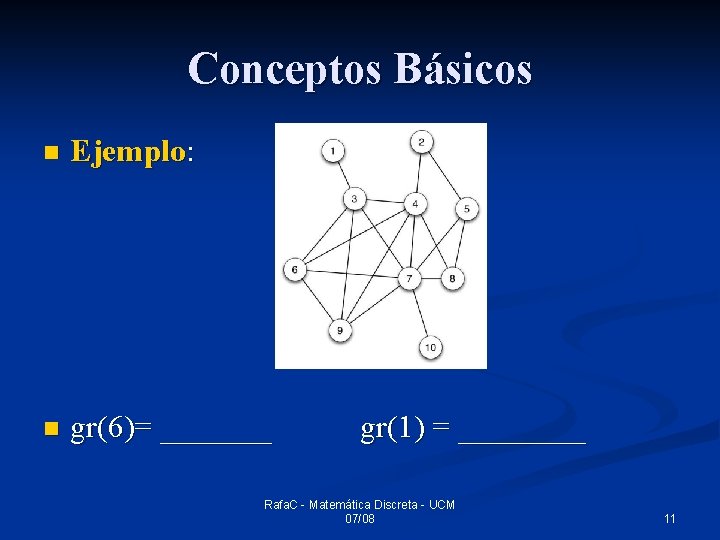 Conceptos Básicos

Ejemplo:

1
2
3
4
5
6
7
8
9
10

gr(6)= _______ gr(1) = ________

RafaC - Matemática Discreta - UCM
07/08

11